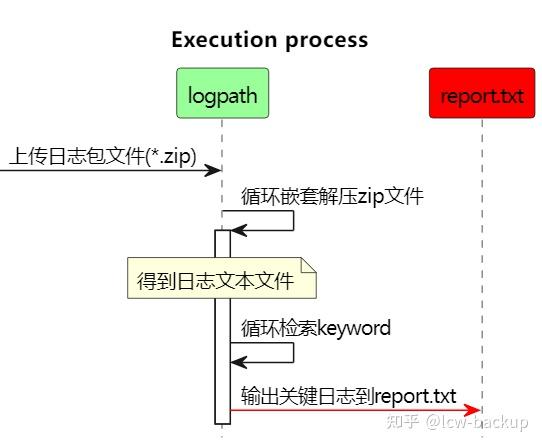 Execution process

logpath

report.txt

上传日志包文件(*.zip)

循环嵌套解压zip文件

得到日志文本文件

循环检索keyword

输出关键日志到report.txt

知乎 @lcw-backup